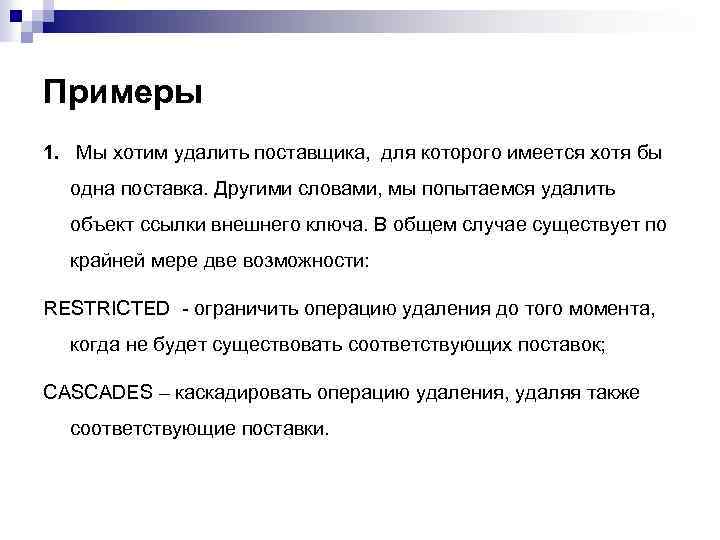 Примеры

1. Мы хотим удалить поставщика, для которого имеется хотя бы одна поставка. Другими словами, мы попытаемся удалить объект ссылки внешнего ключа. В общем случае существует по крайней мере две возможности:

RESTRICTED - ограничить операцию удаления до того момента, когда не будет существовать соответствующих поставок;

CASCADES – каскадировать операцию удаления, удаляя также соответствующие поставки.